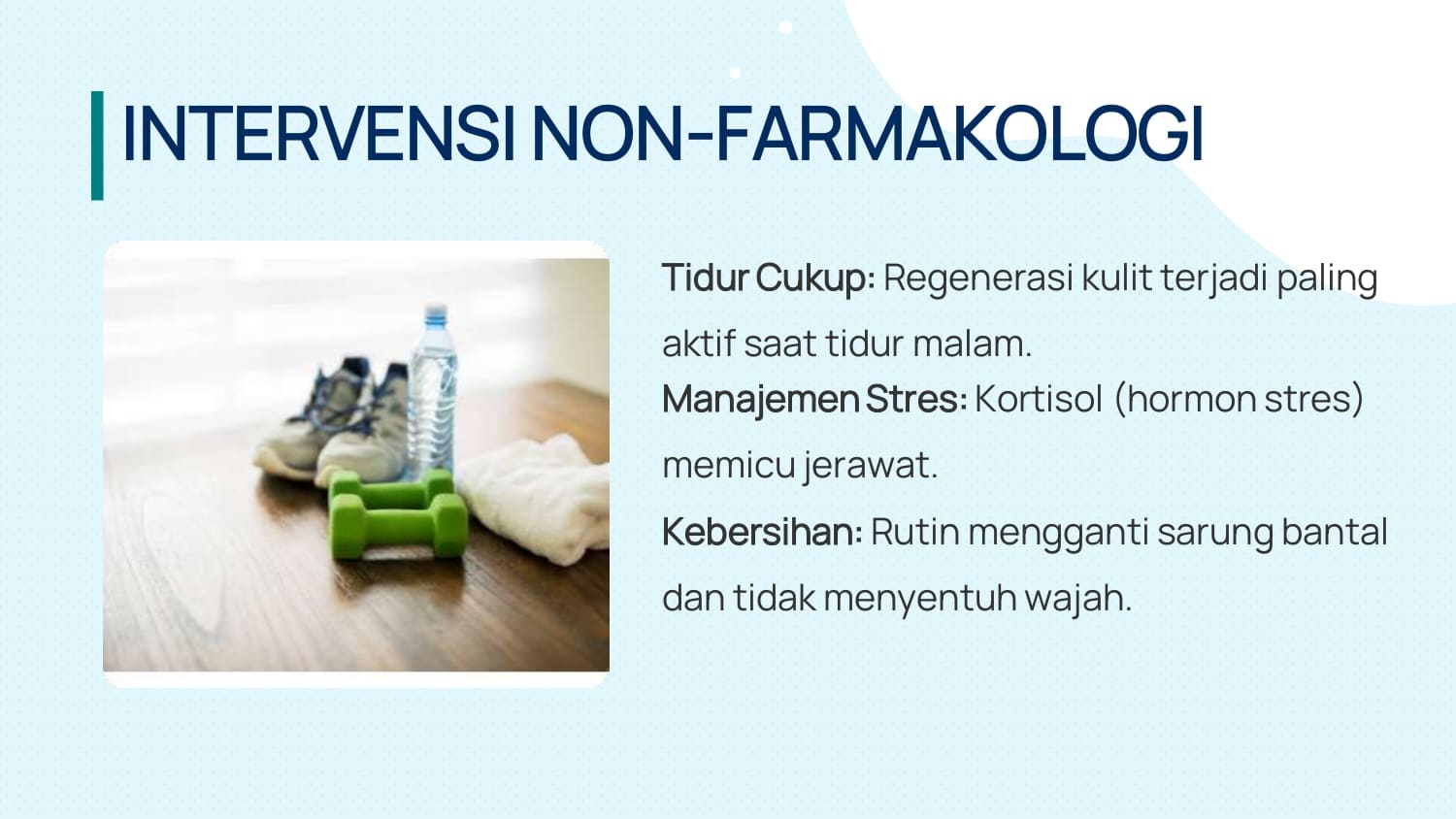 INTERVENSI NON-FARMAKOLOGI

Tidur Cukup: Regenerasi kulit terjadi paling aktif saat tidur malam.

Manajemen Stres: Kortisol (hormon stres) memicu jerawat.

Kebersihan: Rutin mengganti sarung bantal dan tidak menyentuh wajah.